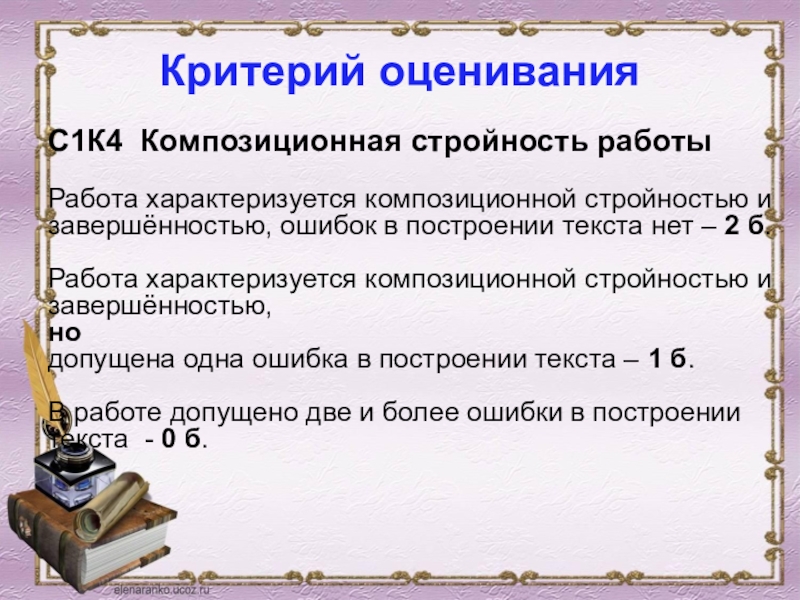 Критерий оценивания

С1К4 Композиционная стройность работы

Работа характеризуется композиционной стройностью и завершённостью, ошибок в построении текста нет – 2 б.

Работа характеризуется композиционной стройностью и завершённостью,
но
допущена одна ошибка в построении текста – 1 б.

В работе допущено две и более ошибки в построении текста - 0 б.

elenaranko.ucoz.ru